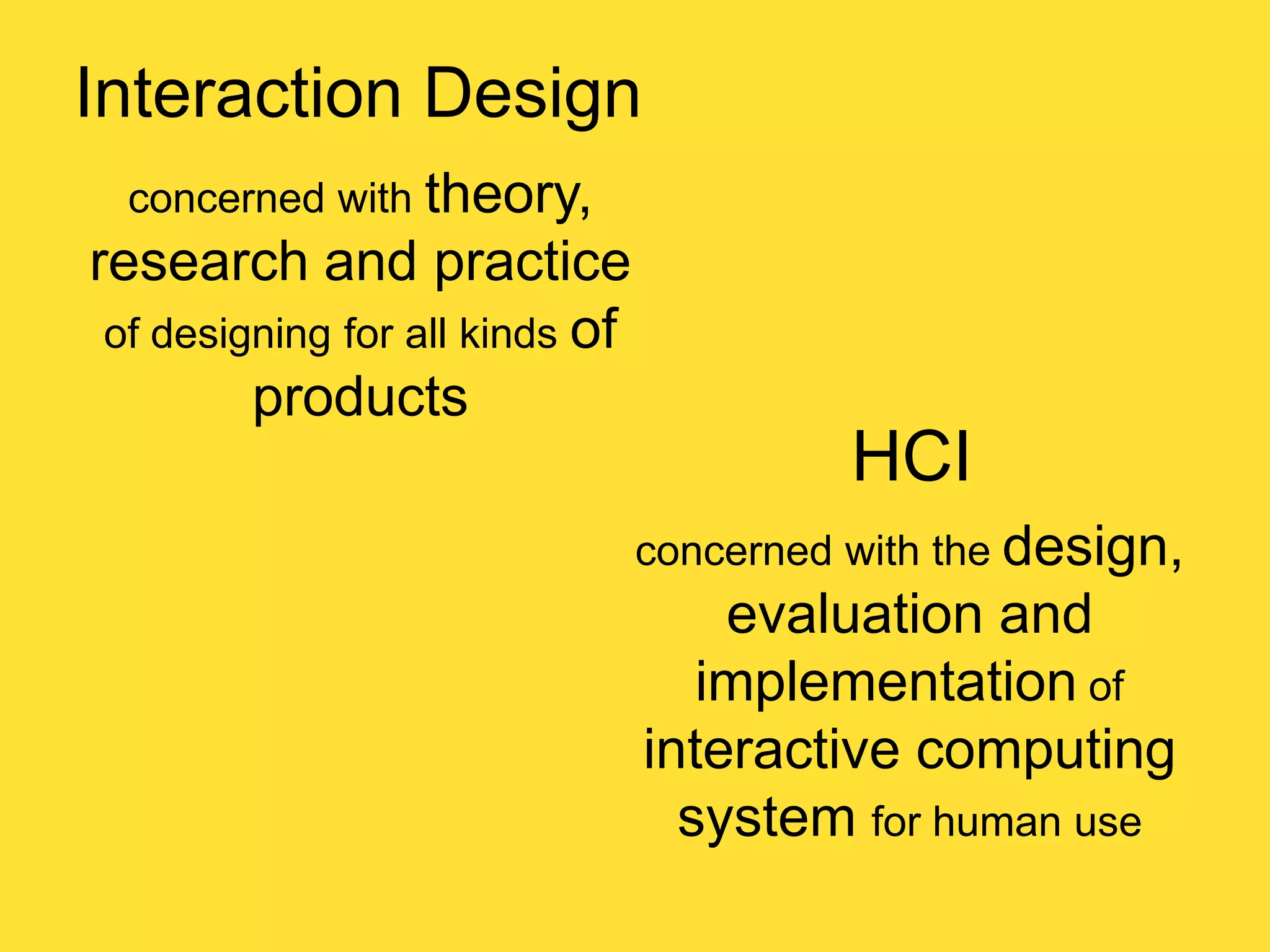 Interaction Design

concerned with theory, research and practice of designing for all kinds of products

HCI

concerned with the design, evaluation and implementation of interactive computing system for human use